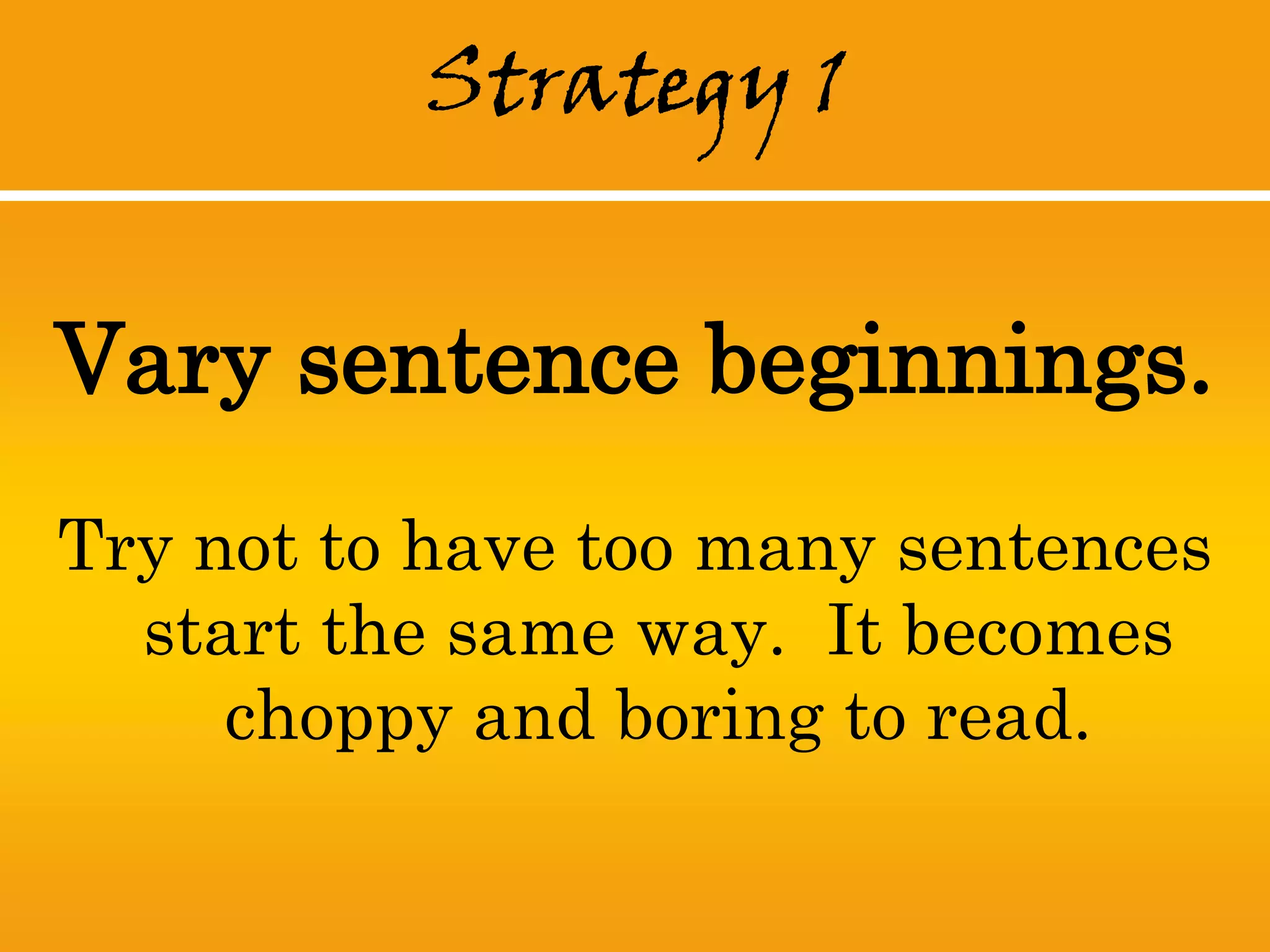 Strategy 1

Vary sentence beginnings.

Try not to have too many sentences start the same way.  It becomes choppy and boring to read.